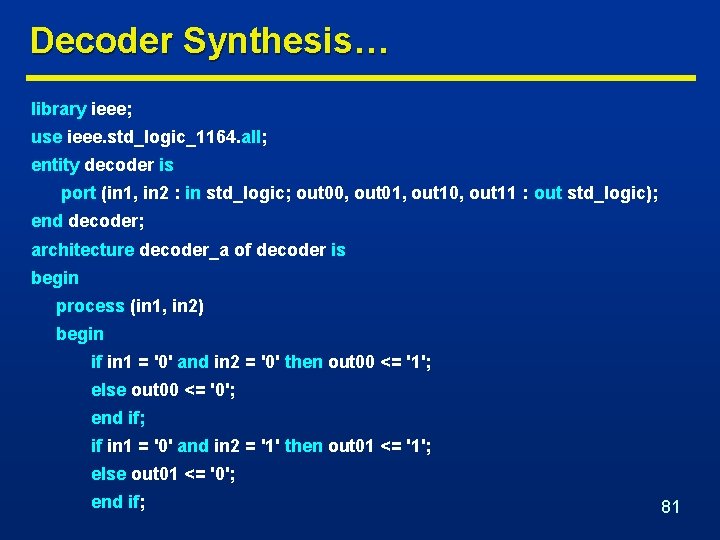 Decoder Synthesis…

library ieee;
use ieee.std_logic_1164.all;
entity decoder is
port (in1, in2 : in std_logic; out00, out01, out10, out11 : out std_logic);
end decoder;
architecture decoder_a of decoder is
begin
process (in1, in2)
begin
if in1 = '0' and in2 = '0' then out00 <= '1';
else out00 <= '0';
end if;
if in1 = '0' and in2 = '1' then out01 <= '1';
else out01 <= '0';
end if;

81